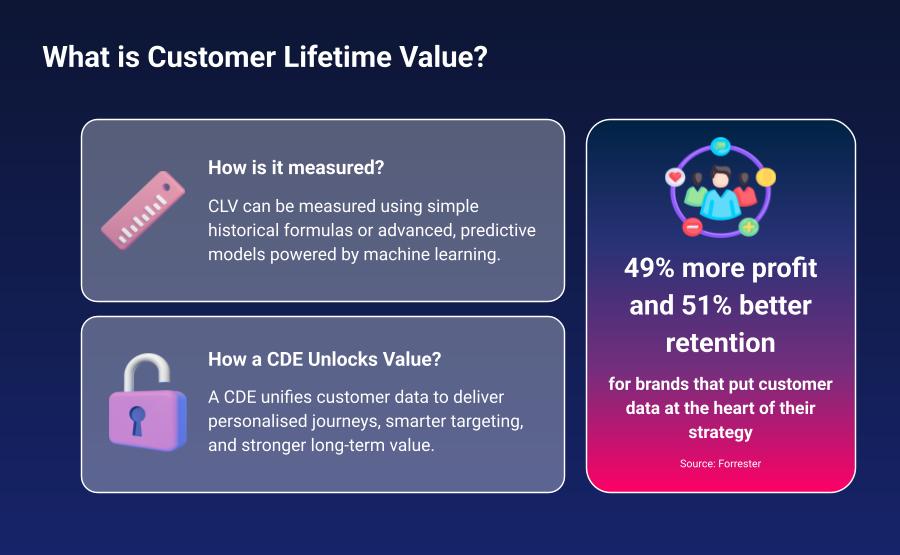 What is Customer Lifetime Value?

How is it measured?

CLV can be measured using simple historical formulas or advanced, predictive models powered by machine learning.

How a CDE Unlocks Value?

A CDE unifies customer data to deliver personalised journeys, smarter targeting, and stronger long-term value.

49% more profit and 51% better retention

for brands that put customer data at the heart of their strategy

Source: Forrester